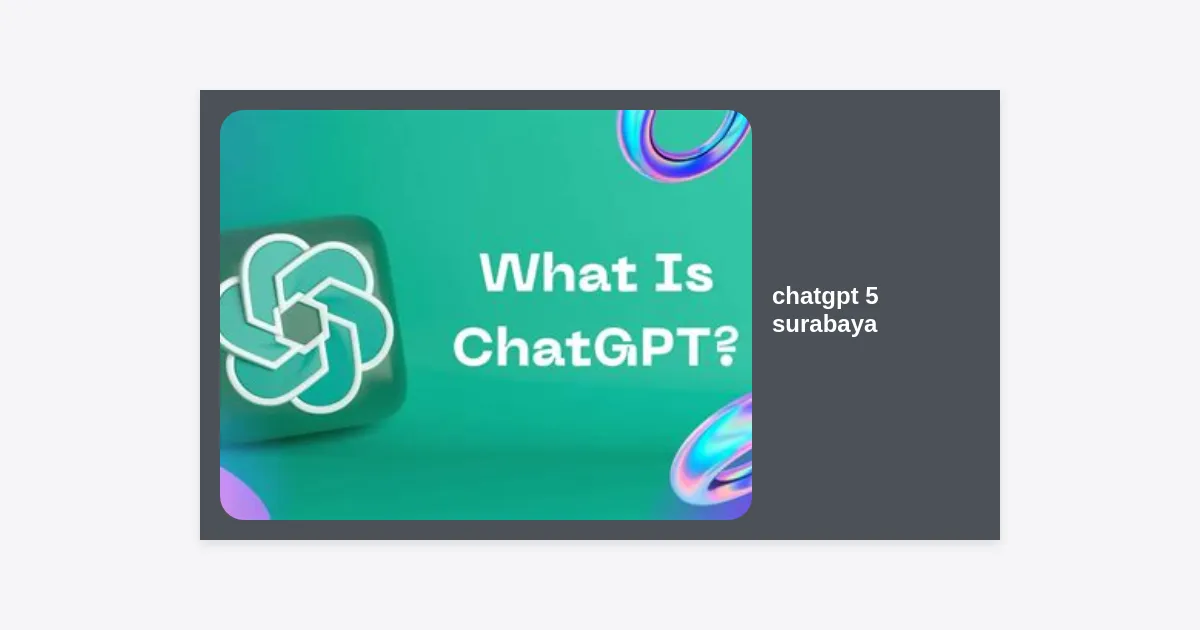 What Is ChatGPT?

chatgpt 5 surabaya